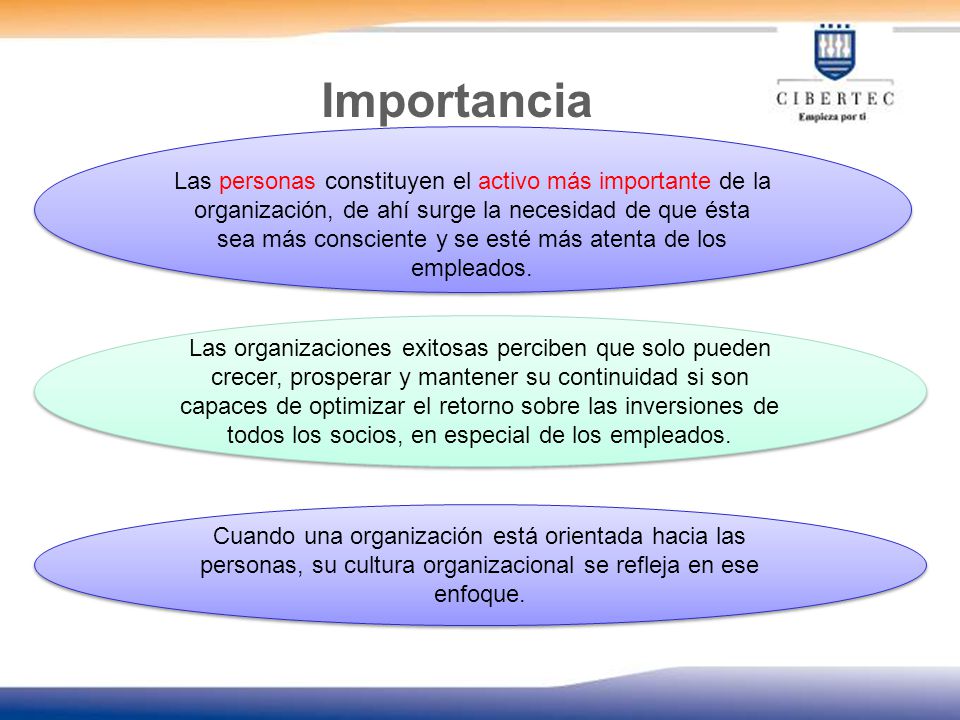 Importancia

CIBERTEC
Empieza por ti

Las personas constituyen el activo más importante de la organización, de ahí surge la necesidad de que ésta sea más consciente y se esté más atenta de los empleados.

Las organizaciones exitosas perciben que solo pueden crecer, prosperar y mantener su continuidad si son capaces de optimizar el retorno sobre las inversiones de todos los socios, en especial de los empleados.

Cuando una organización está orientada hacia las personas, su cultura organizacional se refleja en ese enfoque.